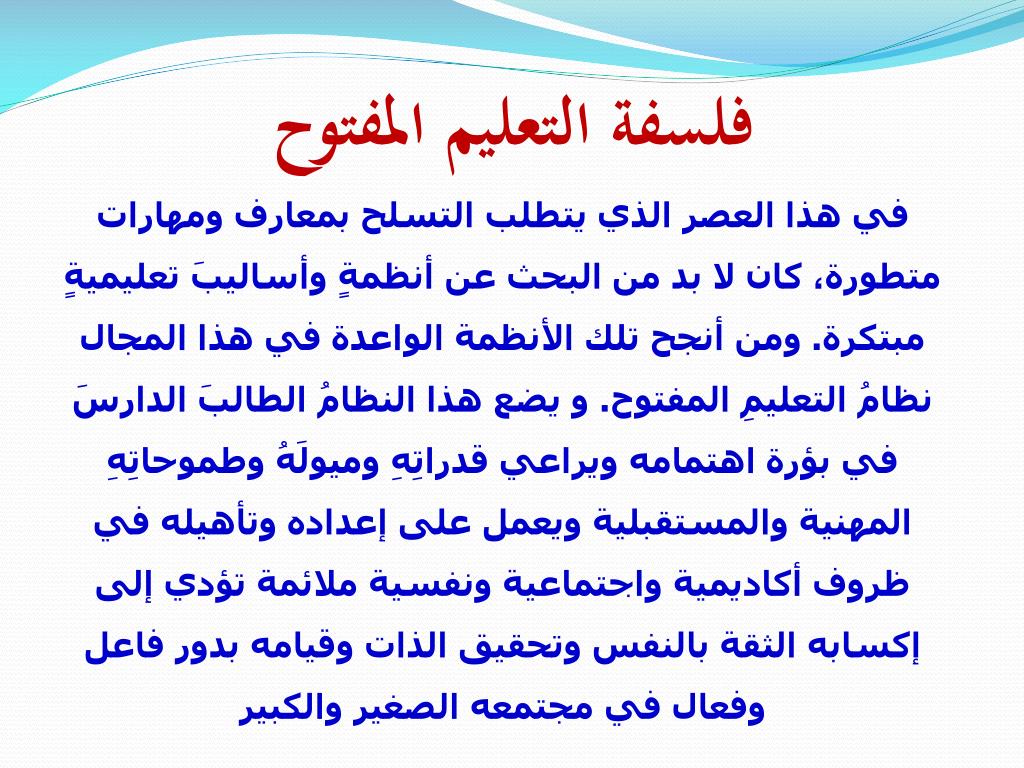 فلسفة التعليم المفتوح

في هذا العصر الذي يتطلب التسلح بمعارف ومهارات متطورة، كان لا بد من البحث عن أنظمةٍ وأساليبَ تعليميةٍ مبتكرة. ومن أنجح تلك الأنظمة الواعدة في هذا المجال نظامُ التعليمِ المفتوح. و يضع هذا النظامُ الطالبَ الدارسَ في بؤرة اهتمامه ويراعي قدراتِهِ وميولَهُ وطموحاتِهِ المهنية والمستقبلية ويعمل على إعداده وتأهيله في ظروف أكاديمية واجتماعية ونفسية ملائمة تؤدي إلى إكسابه الثقة بالنفس وتحقيق الذات وقيامه بدور فاعل وفعال في مجتمعه الصغير والكبير